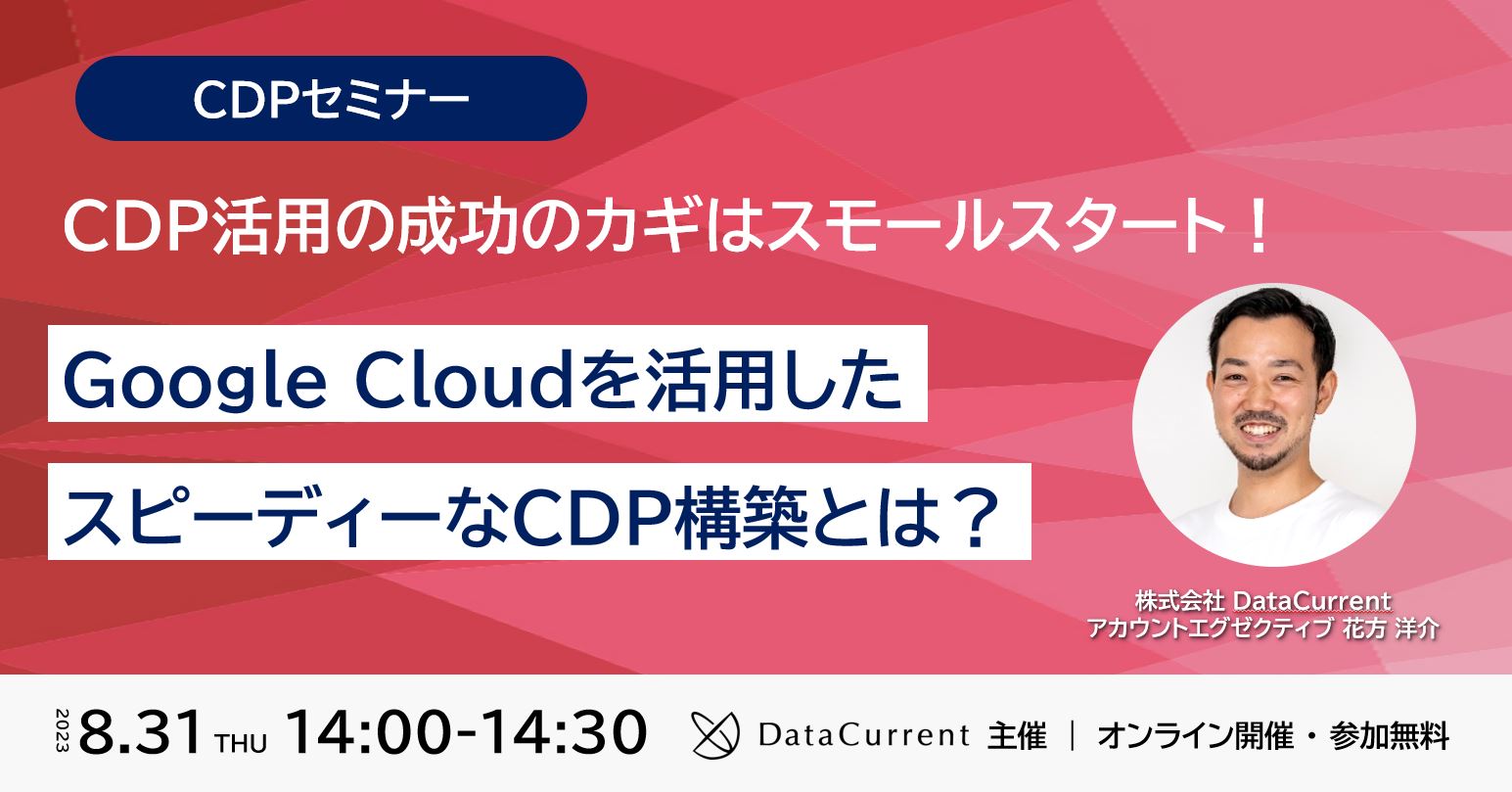 CDPセミナー

CDP活用の成功のカギはスモールスタート！

Google Cloudを活用した
スピーディーなCDP構築とは？

株式会社 DataCurrent
アカウントエグゼクティブ 花方 洋介

2023 8.31 THU 14:00-14:30 DataCurrent 主催 | オンライン開催・参加無料